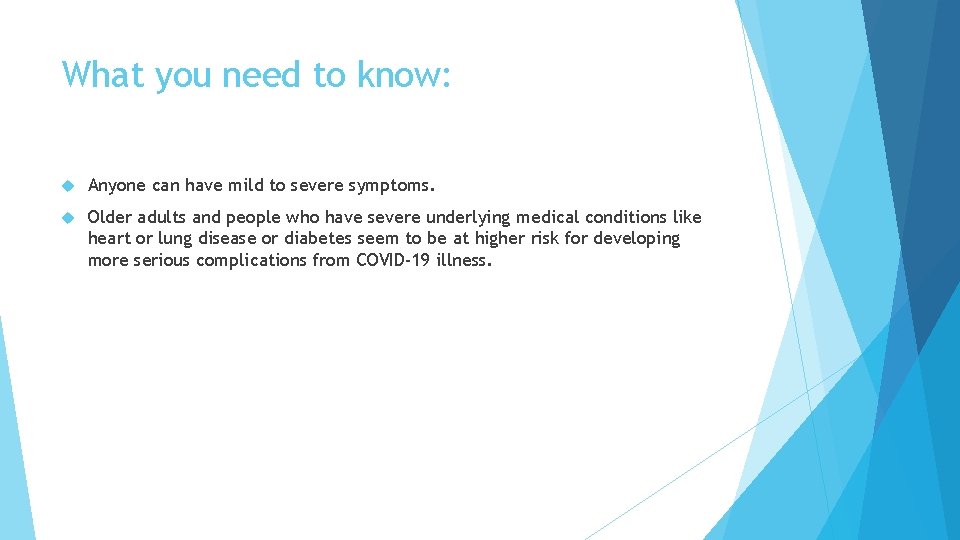 What you need to know:

Anyone can have mild to severe symptoms.

Older adults and people who have severe underlying medical conditions like heart or lung disease or diabetes seem to be at higher risk for developing more serious complications from COVID-19 illness.